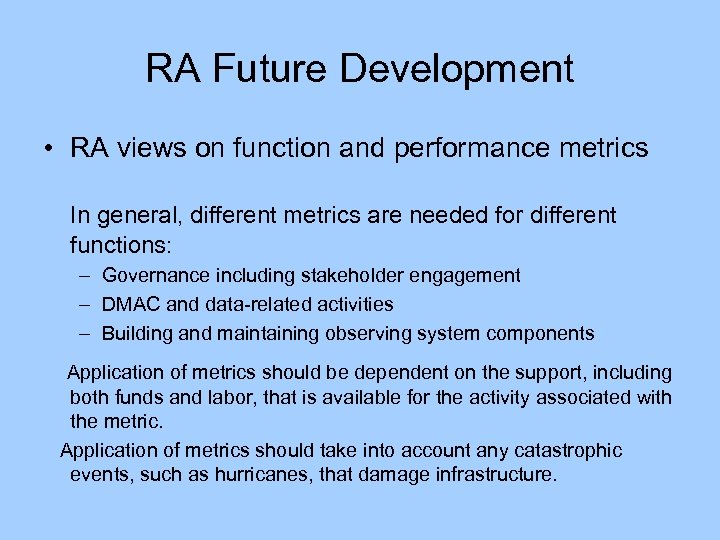 RA Future Development

• RA views on function and performance metrics

In general, different metrics are needed for different functions:

– Governance including stakeholder engagement
– DMAC and data-related activities
– Building and maintaining observing system components

Application of metrics should be dependent on the support, including both funds and labor, that is available for the activity associated with the metric.

Application of metrics should take into account any catastrophic events, such as hurricanes, that damage infrastructure.